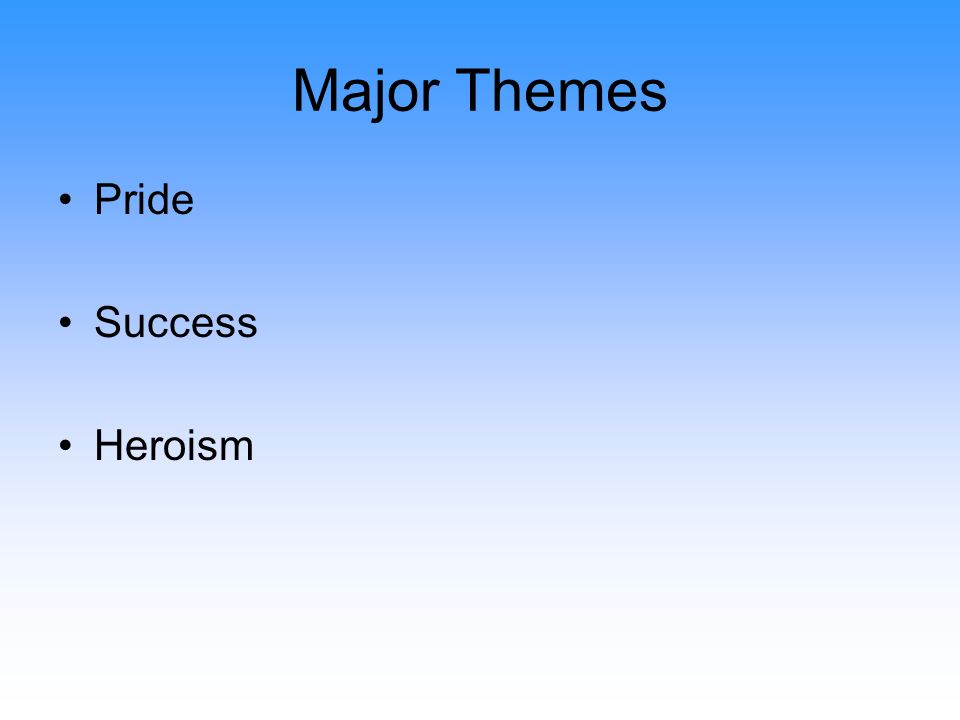 Major Themes

• Pride

• Success

• Heroism